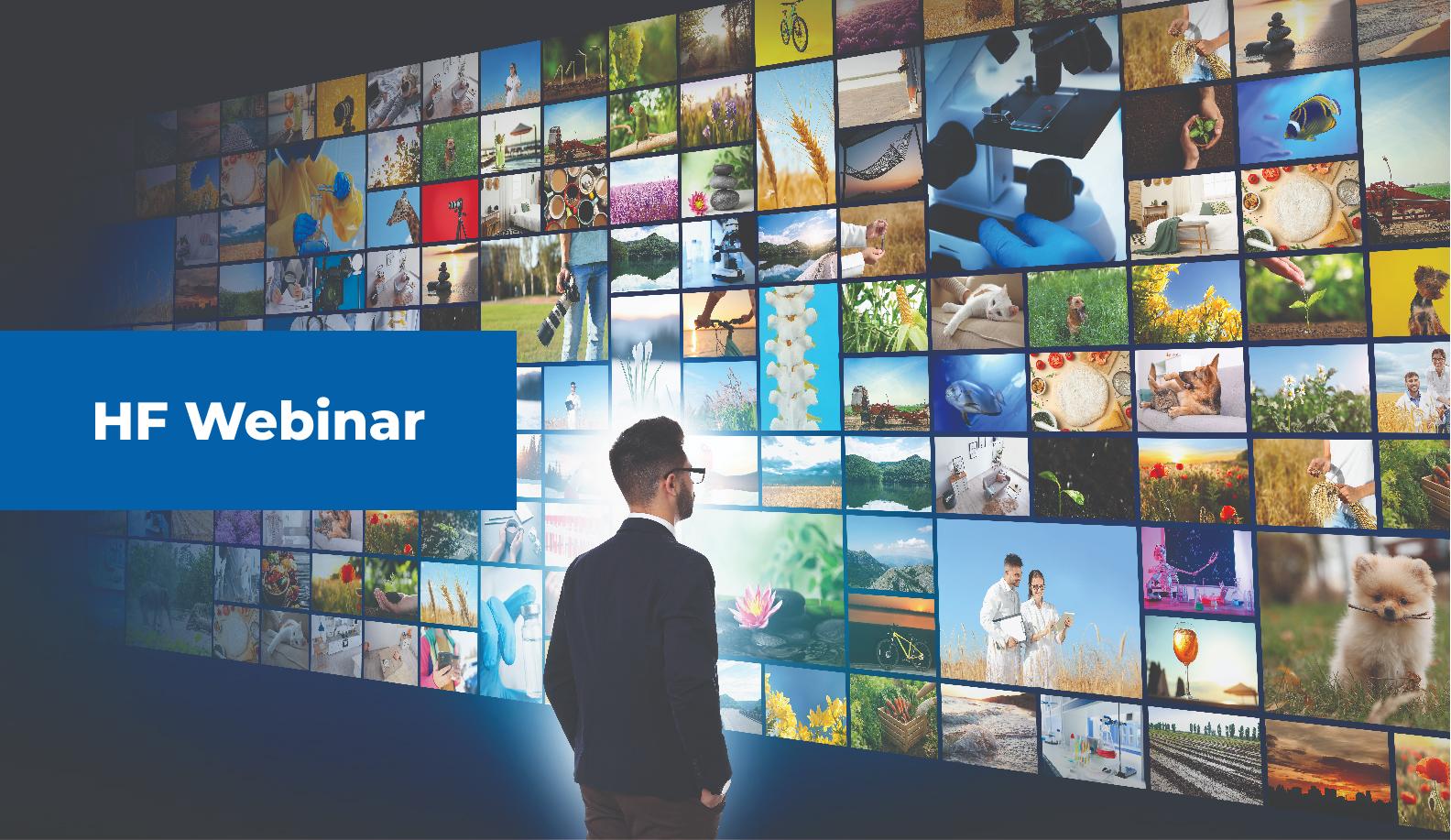 HF Webinar